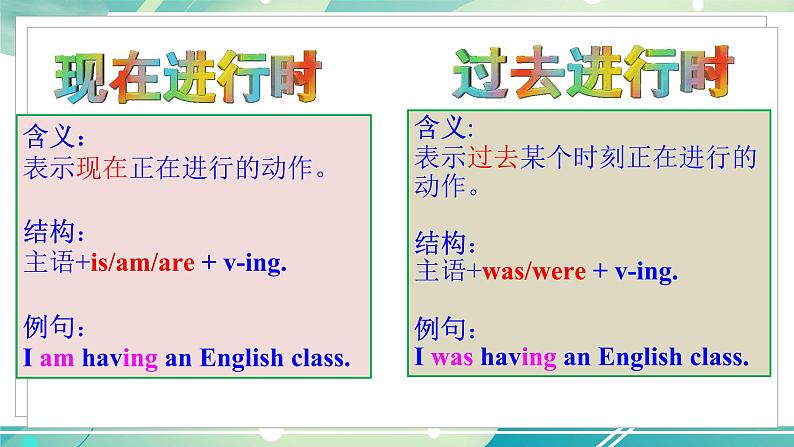 现在进行时

含义：
表示现在正在进行的动作。

结构：
主语+is/am/are + v-ing.

例句：
I am having an English class.

过去进行时

含义：
表示过去某个时刻正在进行的动作。

结构：
主语+was/were + v-ing.

例句：
I was having an English class.